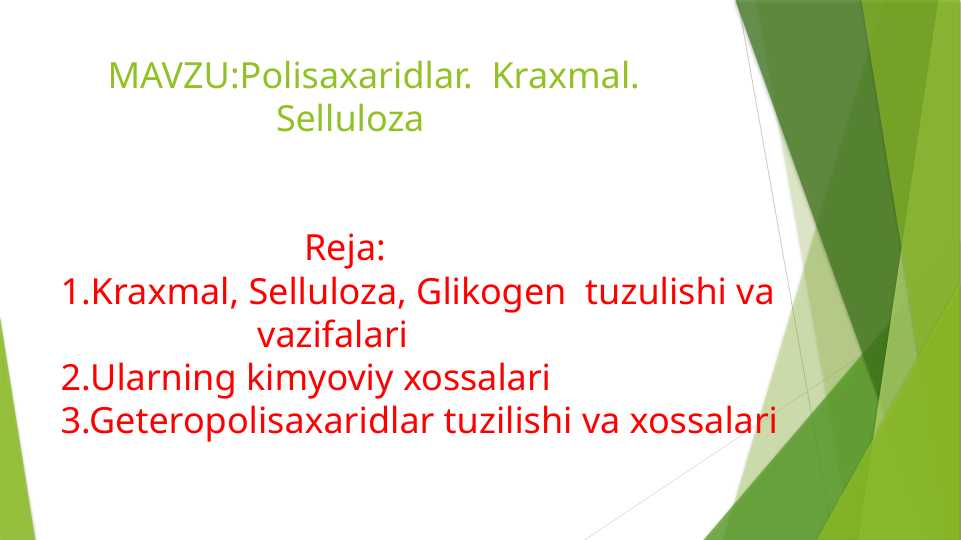 MAVZU:Polisaxaridlar. Kraxmal. Selluloza

Reja:
1.Kraxmal, Selluloza, Glikogen tuzulishi va vazifalari
2.Ularning kimyoviy xossalari
3.Geteropolisaxaridlar tuzilishi va xossalari